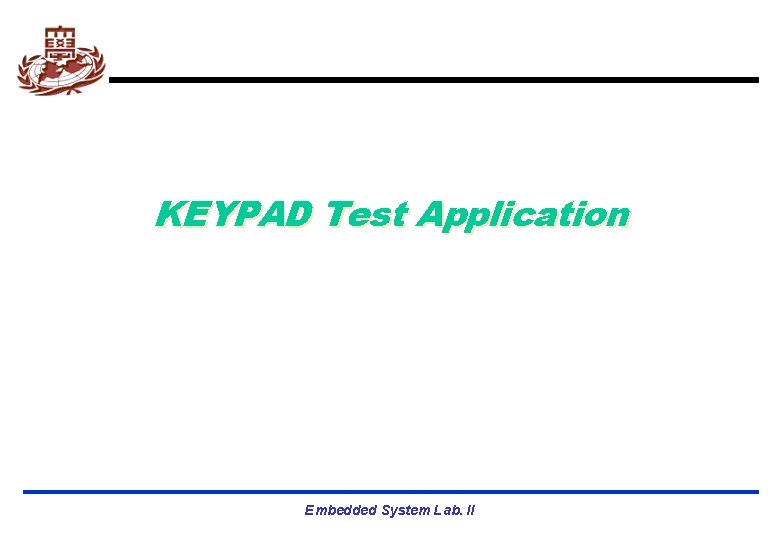 KEYPAD Test Application

Embedded System Lab. II